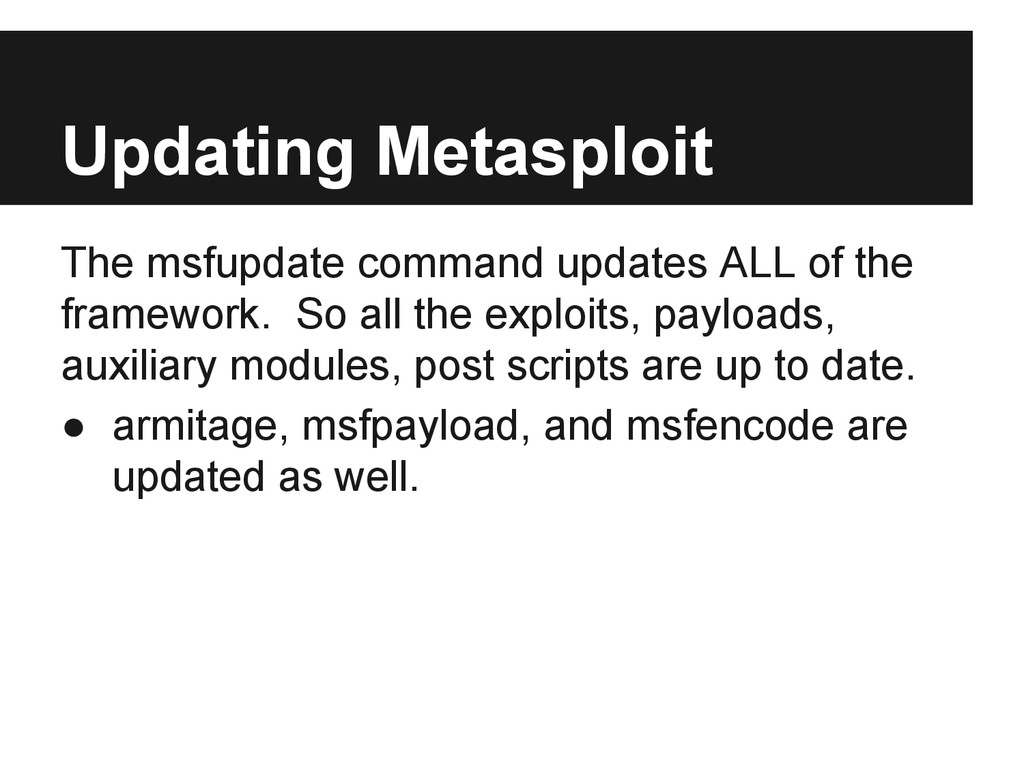 Updating Metasploit

The msfupdate command updates ALL of the framework.  So all the exploits, payloads, auxiliary modules, post scripts are up to date.

● armitage, msfpayload, and msfencode are updated as well.